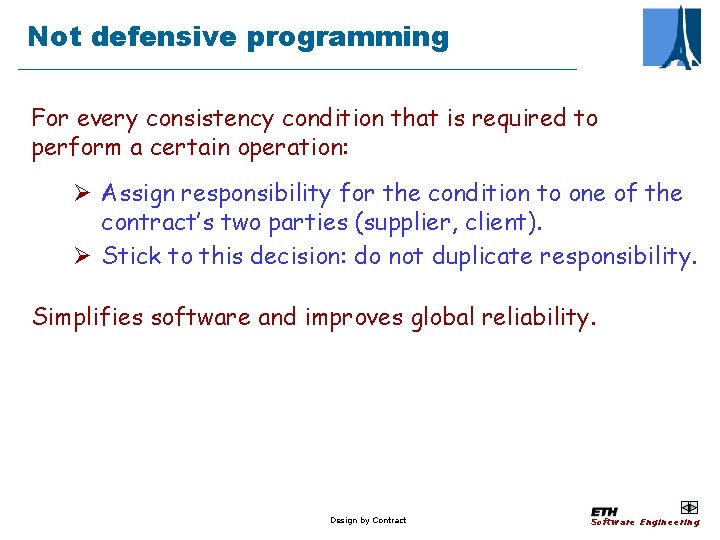 Not defensive programming

For every consistency condition that is required to perform a certain operation:

➢ Assign responsibility for the condition to one of the contract's two parties (supplier, client).
➢ Stick to this decision: do not duplicate responsibility.

Simplifies software and improves global reliability.

Design by Contract

ETH Software Engineering